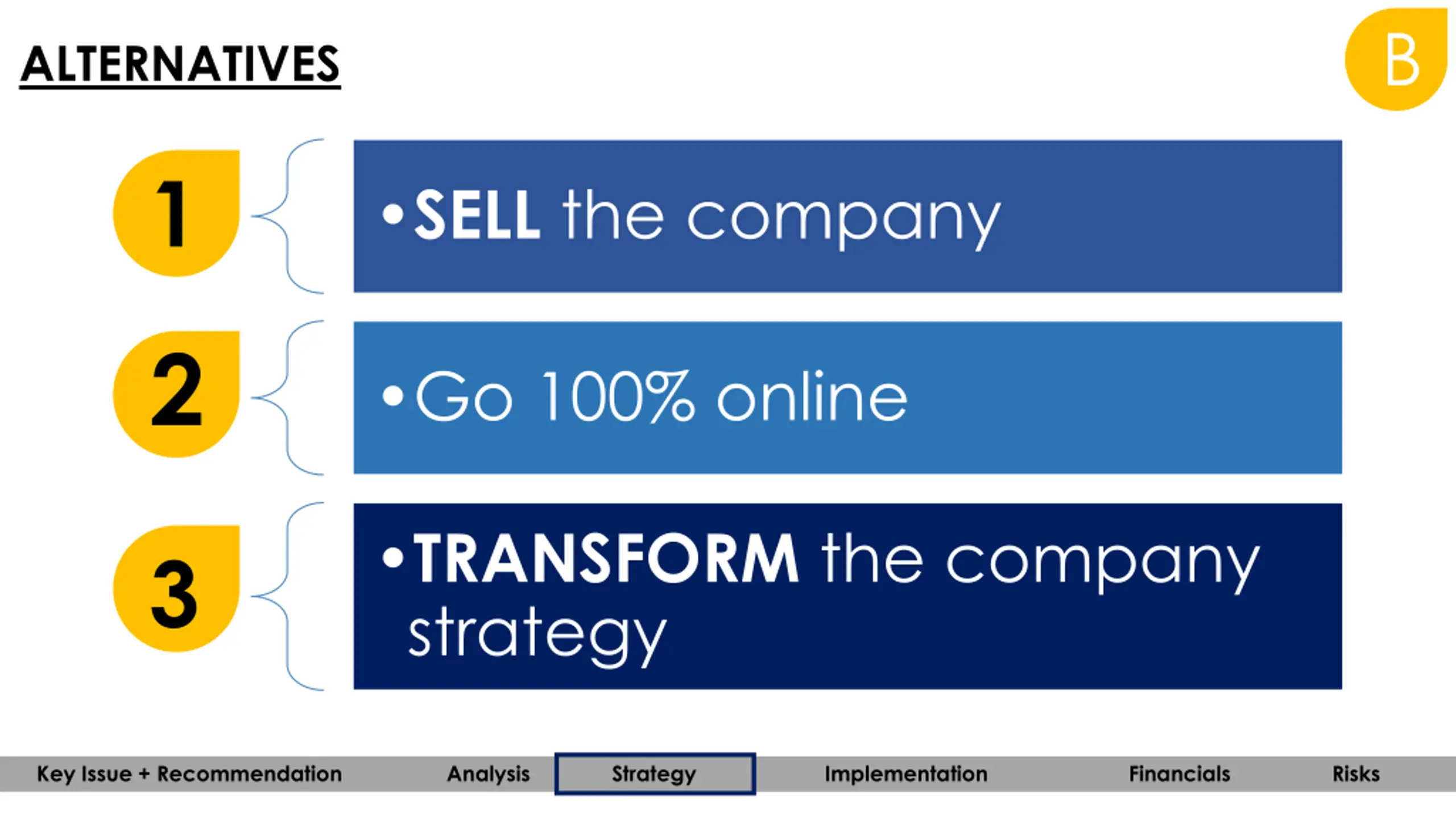 ALTERNATIVES

B

1

• SELL the company

2

• Go 100% online

3

• TRANSFORM the company strategy

Key Issue + Recommendation Analysis Strategy Implementation Financials Risks